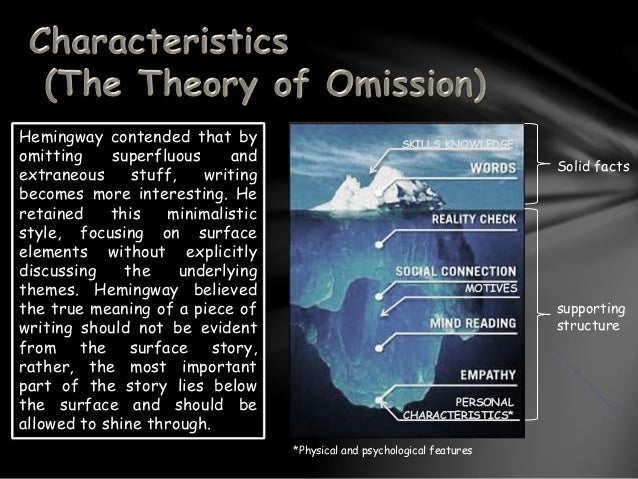 Characteristics
(The Theory of Omission)

Hemingway contended that by omitting superfluous and extraneous stuff, writing becomes more interesting. He retained this minimalistic style, focusing on surface elements without explicitly discussing the underlying themes. Hemingway believed the true meaning of a piece of writing should not be evident from the surface story, rather, the most important part of the story lies below the surface and should be allowed to shine through.

SKILLS KNOWLEDGE
WORDS
REALITY CHECK
SOCIAL CONNECTION
MOTIVES
MIND READING
EMPATHY
PERSONAL CHARACTERISTICS*

Solid facts

supporting structure

*Physical and psychological features